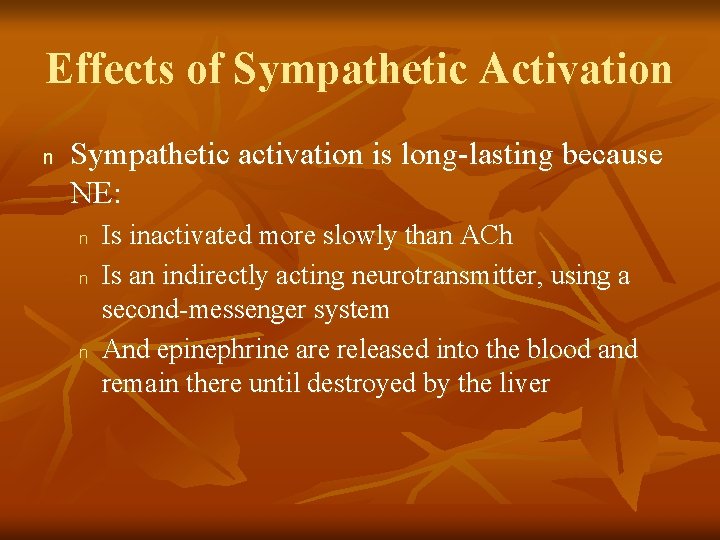 Effects of Sympathetic Activation

n Sympathetic activation is long-lasting because NE:

n Is inactivated more slowly than ACh

n Is an indirectly acting neurotransmitter, using a second-messenger system

n And epinephrine are released into the blood and remain there until destroyed by the liver